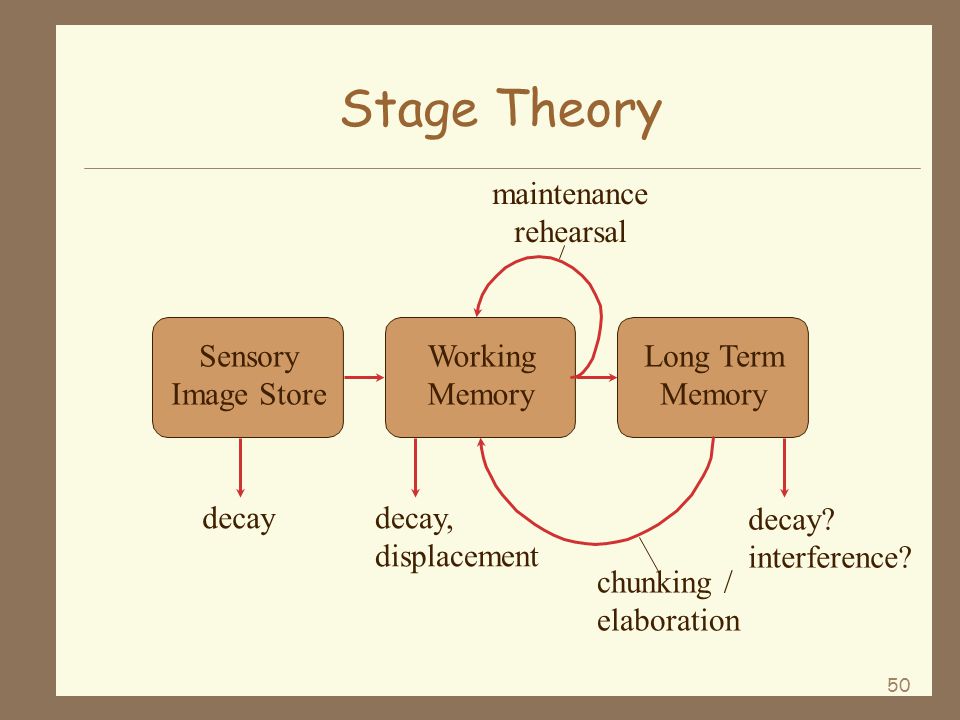 Stage Theory

maintenance rehearsal

Sensory Image Store

Working Memory

Long Term Memory

decay

decay, displacement

chunking / elaboration

decay? interference?

50